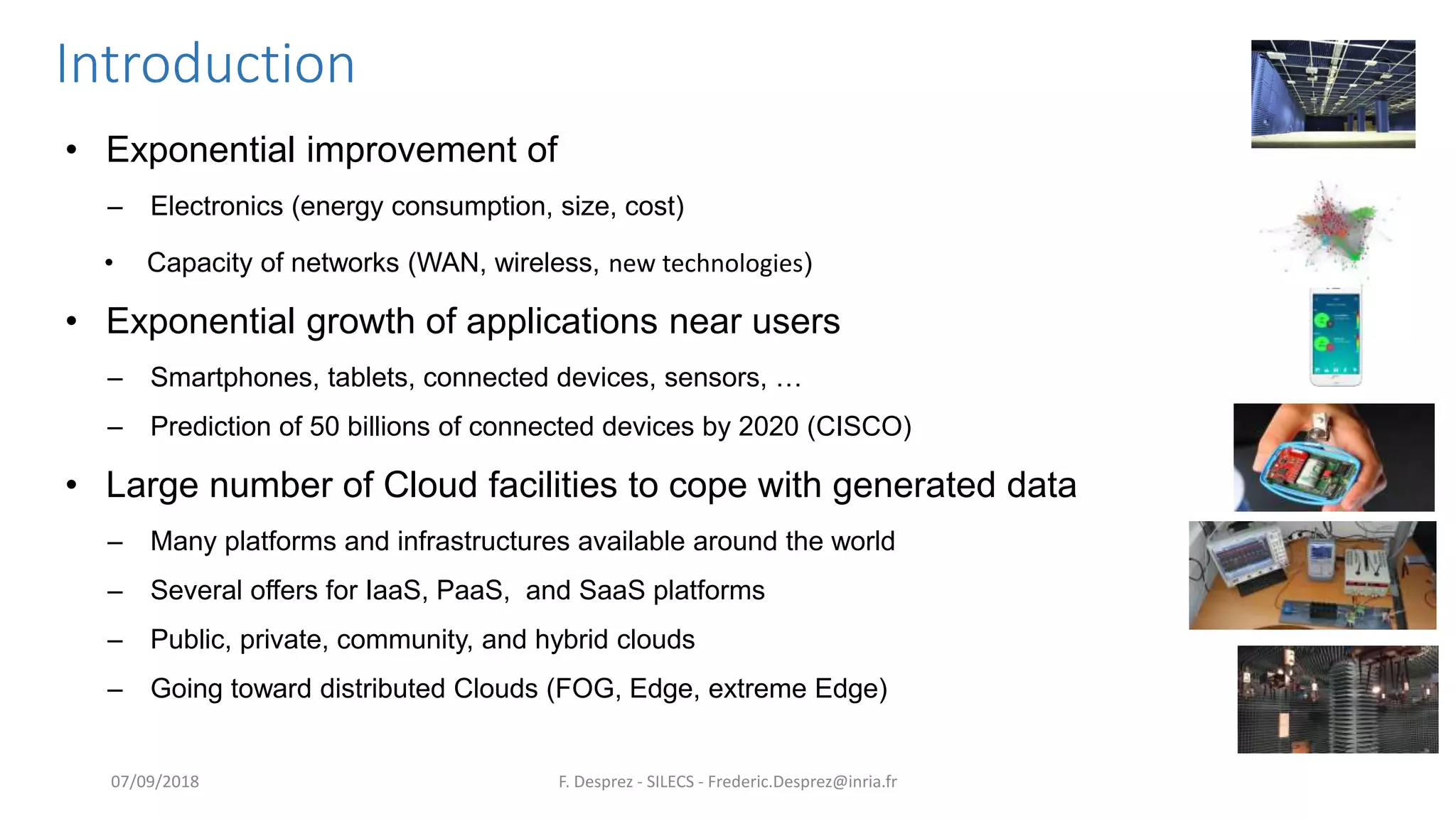 Introduction

• Exponential improvement of

– Electronics (energy consumption, size, cost)

• Capacity of networks (WAN, wireless, new technologies)

• Exponential growth of applications near users

– Smartphones, tablets, connected devices, sensors, …

– Prediction of 50 billions of connected devices by 2020 (CISCO)

• Large number of Cloud facilities to cope with generated data

– Many platforms and infrastructures available around the world

– Several offers for IaaS, PaaS, and SaaS platforms

– Public, private, community, and hybrid clouds

– Going toward distributed Clouds (FOG, Edge, extreme Edge)

07/09/2018

F. Desprez - SILECS - Frederic.Desprez@inria.fr